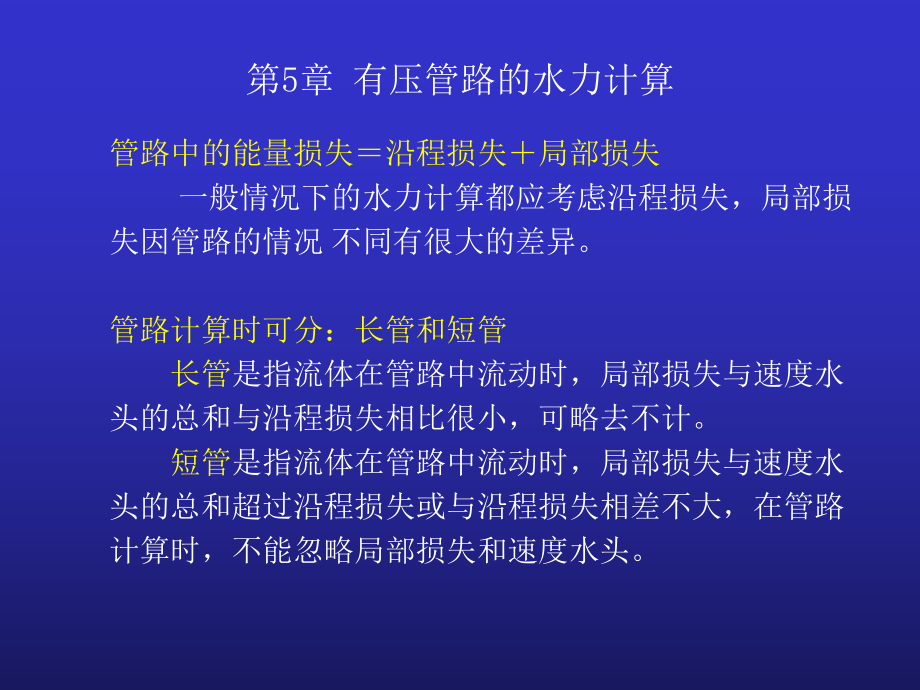 第5章 有压管路的水力计算

管路中的能量损失＝沿程损失＋局部损失

一般情况下的水力计算都应考虑沿程损失，局部损失因管路的情况 不同有很大的差异。

管路计算时可分：长管和短管

长管是指流体在管路中流动时，局部损失与速度水头的总和与沿程损失相比很小，可略去不计。

短管是指流体在管路中流动时，局部损失与速度水头的总和超过沿程损失或与沿程损失相差不大，在管路计算时，不能忽略局部损失和速度水头。